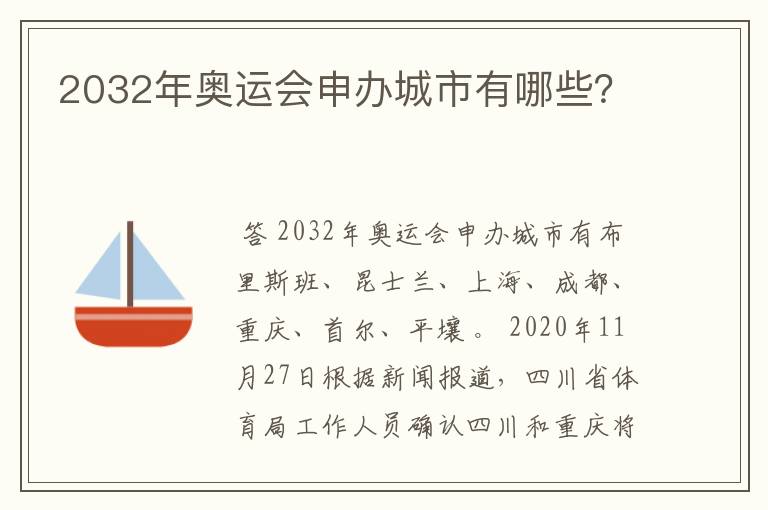 2032年奥运会申办城市有哪些?

答 2032年奥运会申办城市有布里斯班、昆士兰、上海、成都、重庆、首尔、平壤。2020年11月27日根据新闻报道，四川省体育局工作人员确认四川和重庆将